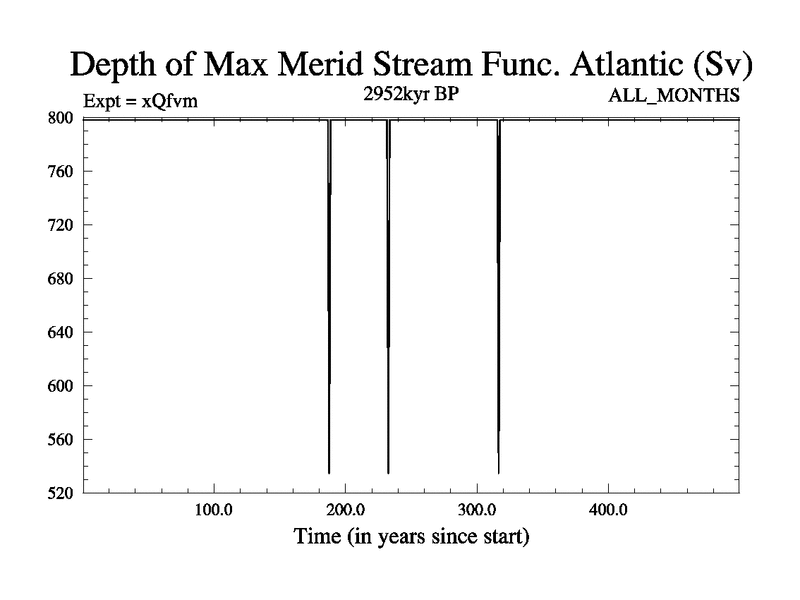 Depth of Max Merid Stream Func. Atlantic (Sv)
Expt = xQfvm
2952kyr BP
ALL_MONTHS

800
760
720
680
640
600
560
520

100.0
200.0
300.0
400.0
Time (in years since start)